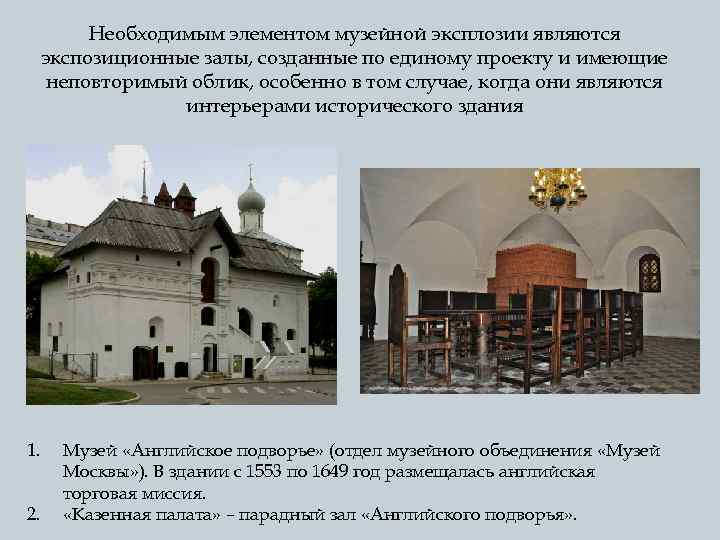 Необходимым элементом музейной эксплозии являются экспозиционные залы, созданные по единому проекту и имеющие неповторимый облик, особенно в том случае, когда они являются интерьерами исторического здания

1. Музей «Английское подворье» (отдел музейного объединения «Музей Москвы»). В здании с 1553 по 1649 год размещалась английская торговая миссия.
2. «Казенная палата» – парадный зал «Английского подворья».